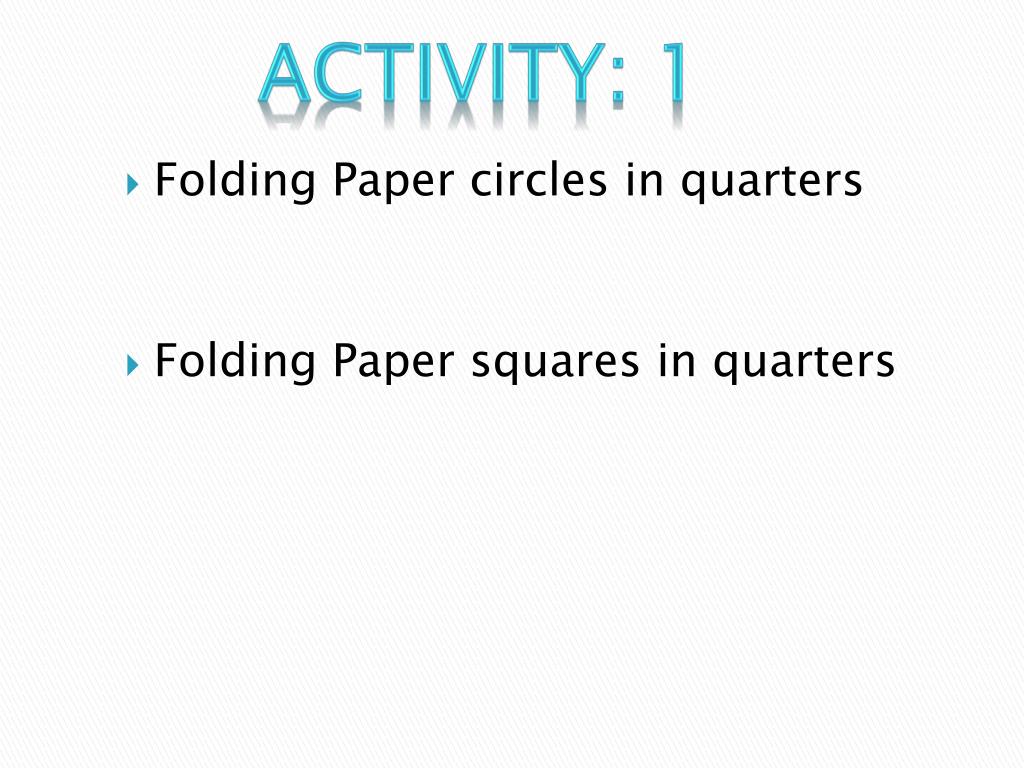 ACTIVITY: 1

Folding Paper circles in quarters

Folding Paper squares in quarters